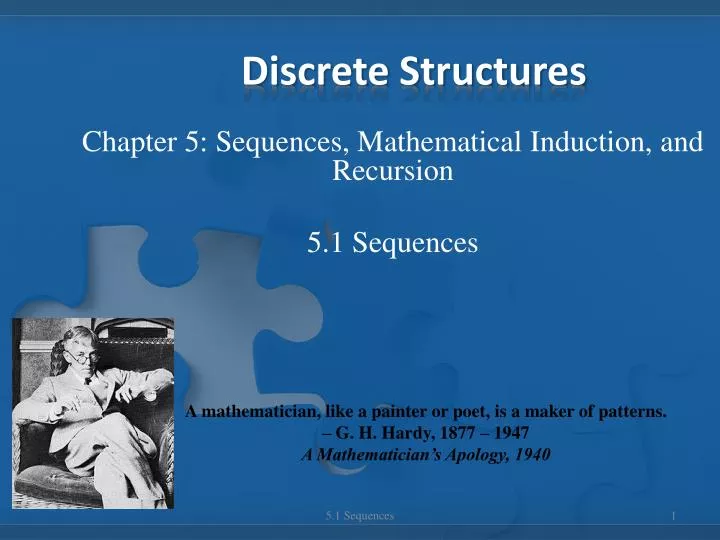 Discrete Structures

Chapter 5: Sequences, Mathematical Induction, and Recursion

5.1 Sequences

A mathematician, like a painter or poet, is a maker of patterns.
– G. H. Hardy, 1877 – 1947
A Mathematician's Apology, 1940

5.1 Sequences

1